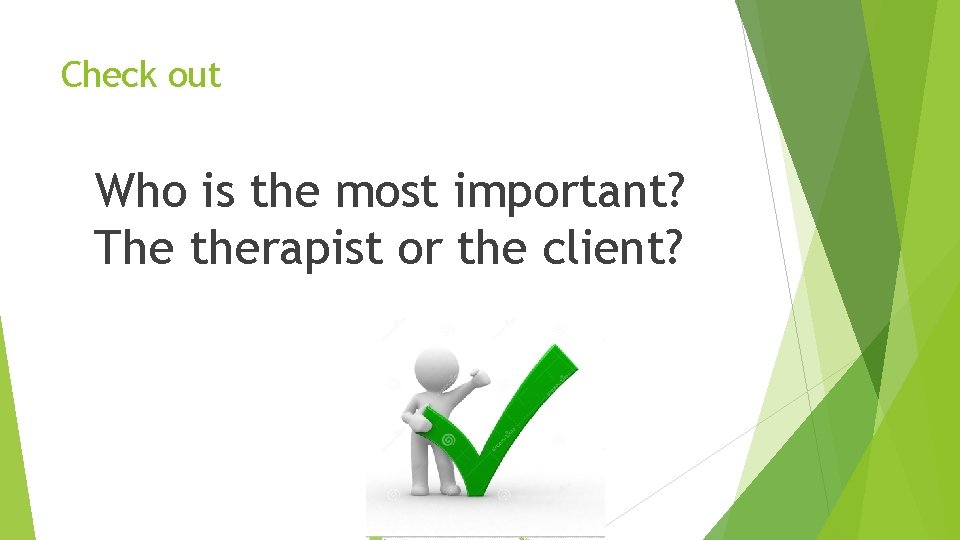 Check out

Who is the most important? The therapist or the client?